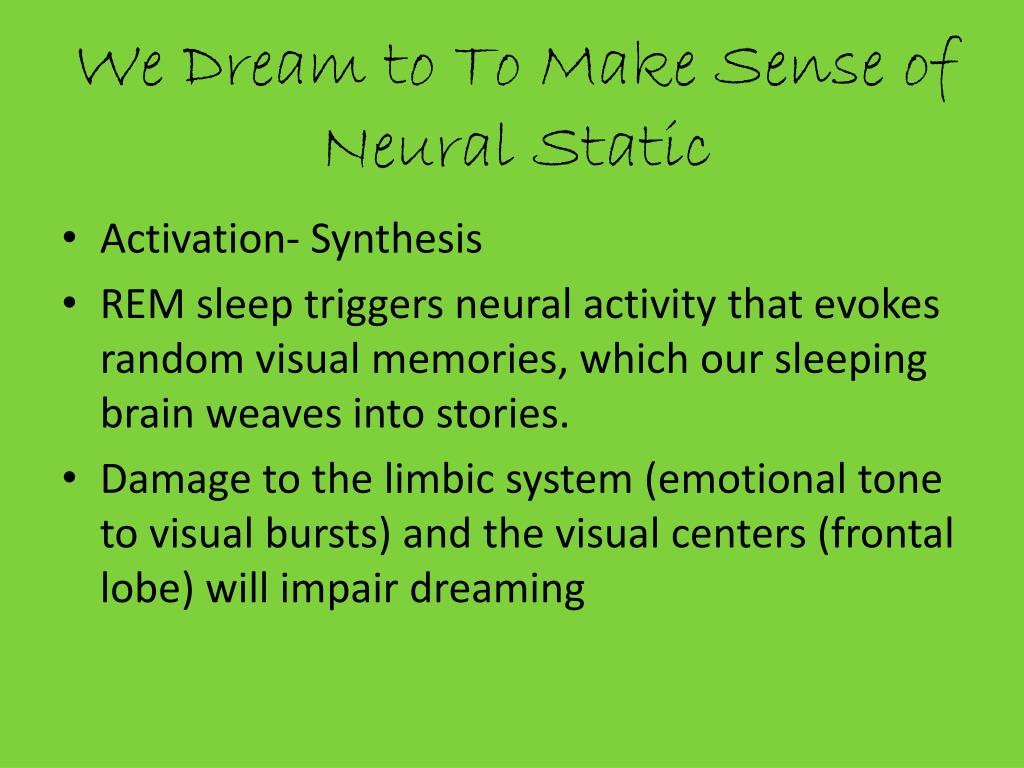 We Dream to To Make Sense of Neural Static

• Activation- Synthesis
• REM sleep triggers neural activity that evokes random visual memories, which our sleeping brain weaves into stories.
• Damage to the limbic system (emotional tone to visual bursts) and the visual centers (frontal lobe) will impair dreaming